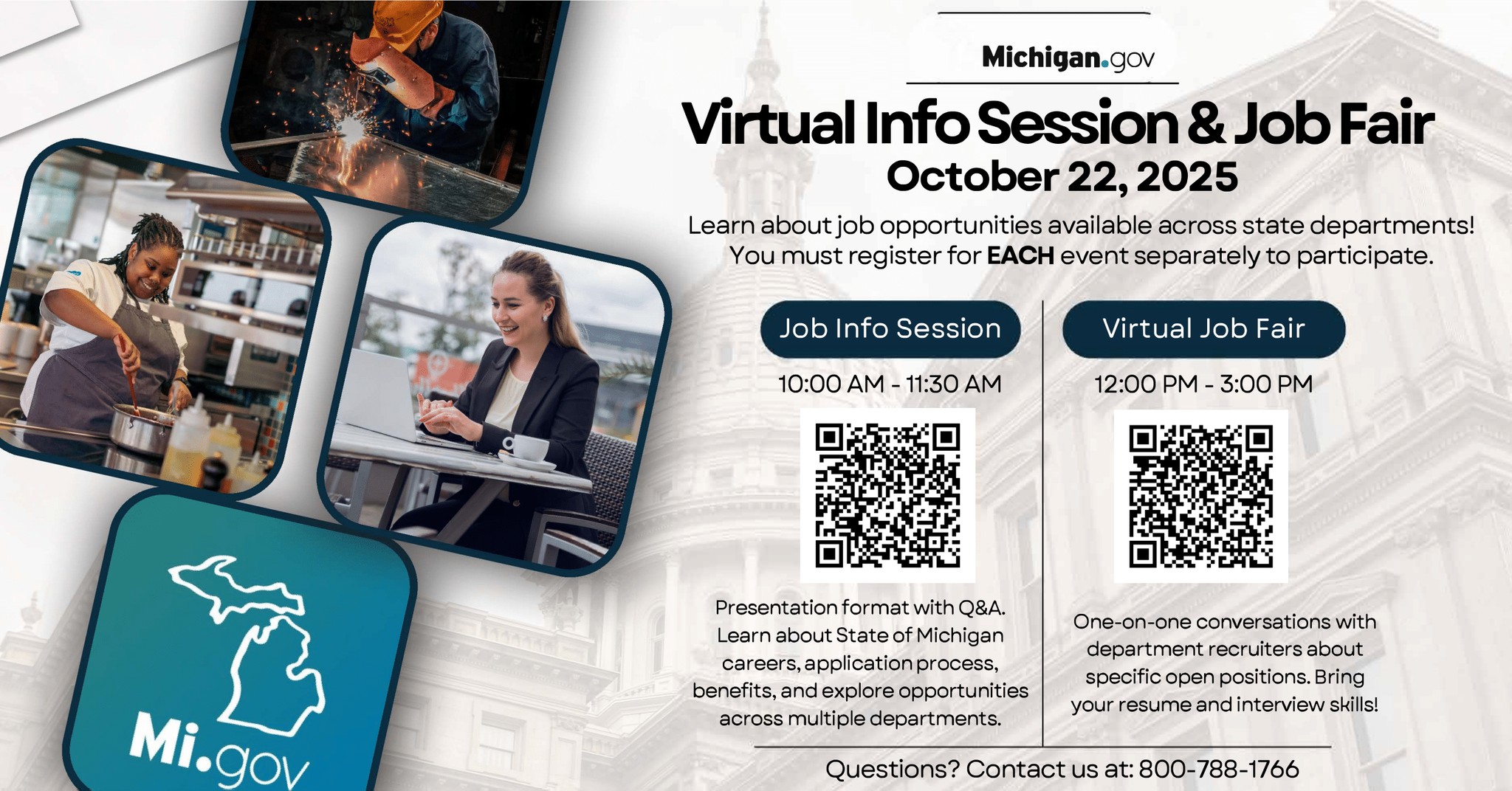 Michigan.gov

Virtual Info Session & Job Fair

October 22, 2025

Learn about job opportunities available across state departments! You must register for EACH event separately to participate.

Job Info Session

10:00 AM - 11:30 AM

Presentation format with Q&A. Learn about State of Michigan careers, application process, benefits, and explore opportunities across multiple departments.

Virtual Job Fair

12:00 PM - 3:00 PM

One-on-one conversations with department recruiters about specific open positions. Bring your resume and interview skills!

Questions? Contact us at: 800-788-1766

Mi.gov